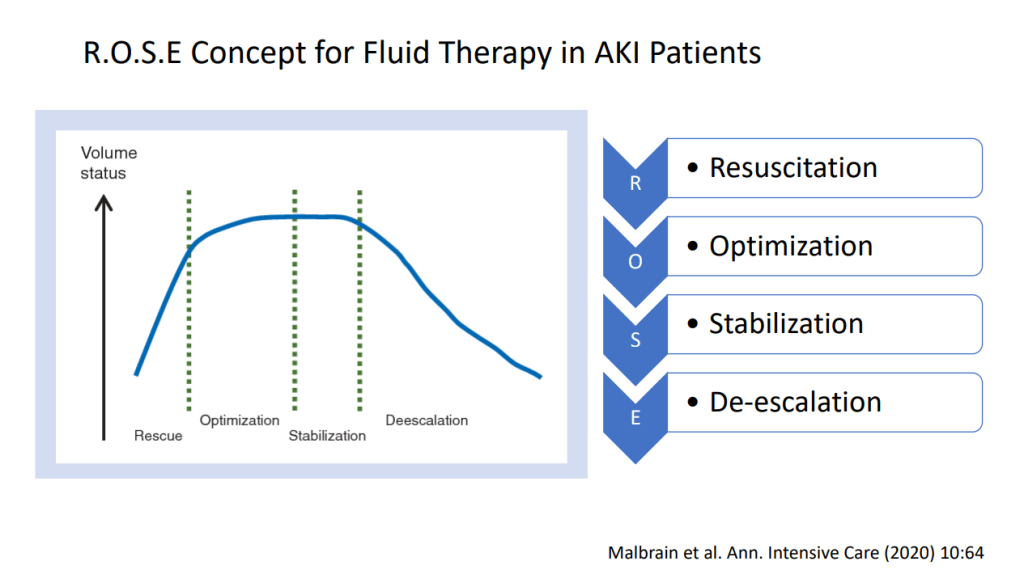 R.O.S.E Concept for Fluid Therapy in AKI Patients

Volume status

Rescue

Optimization

Stabilization

Deescalation

R
• Resuscitation

O
• Optimization

S
• Stabilization

E
• De-escalation

Malbrain et al. Ann. Intensive Care (2020) 10:64